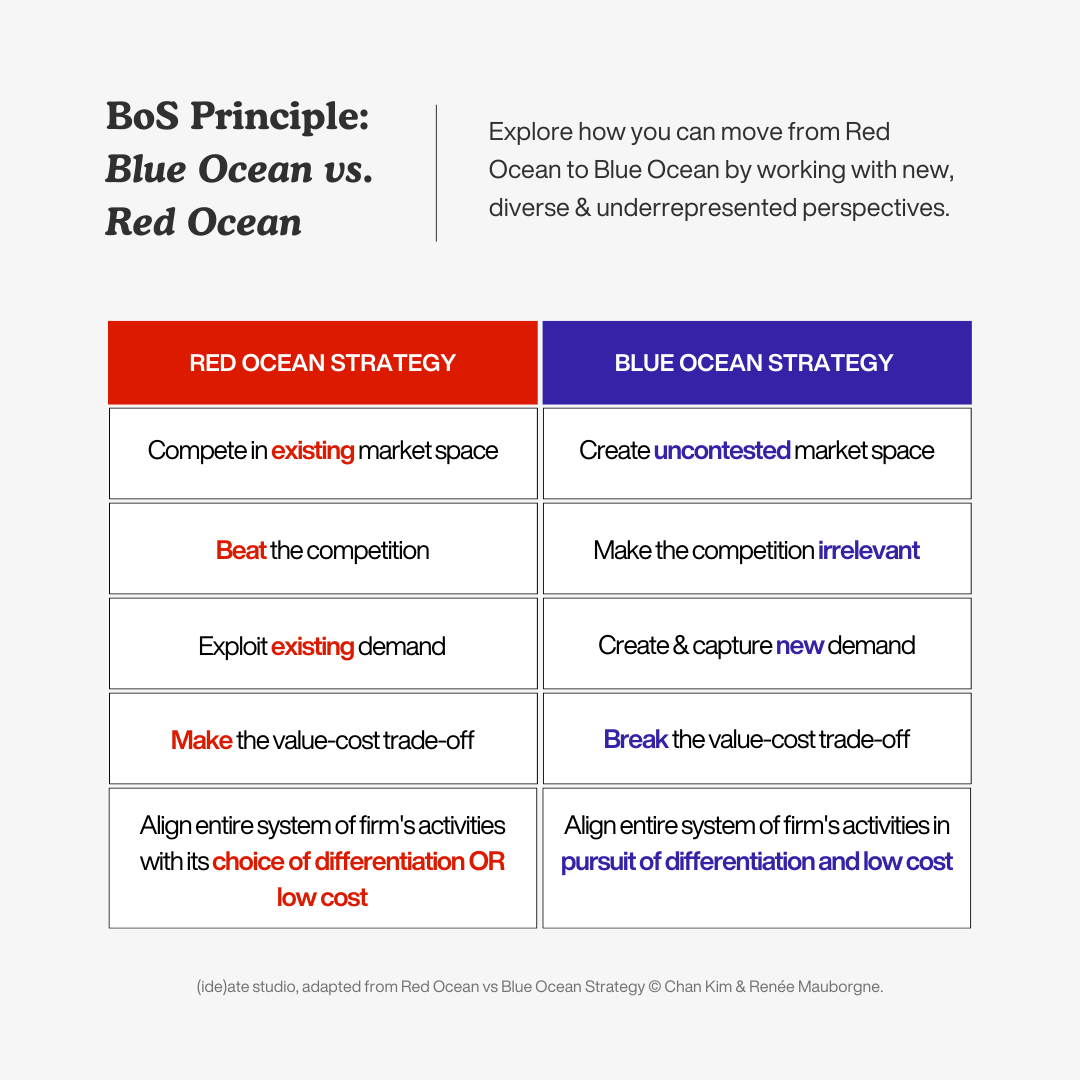 BoS Principle: Blue Ocean vs. Red Ocean

Explore how you can move from Red Ocean to Blue Ocean by working with new, diverse & underrepresented perspectives.

| RED OCEAN STRATEGY | BLUE OCEAN STRATEGY |
|---|---|
| Compete in existing market space | Create uncontested market space |
| Beat the competition | Make the competition irrelevant |
| Exploit existing demand | Create & capture new demand |
| Make the value-cost trade-off | Break the value-cost trade-off |
| Align entire system of firm's activities with its choice of differentiation OR low cost | Align entire system of firm's activities in pursuit of differentiation and low cost |

(ide)ate studio, adapted from Red Ocean vs Blue Ocean Strategy © Chan Kim & Renée Mauborgne.